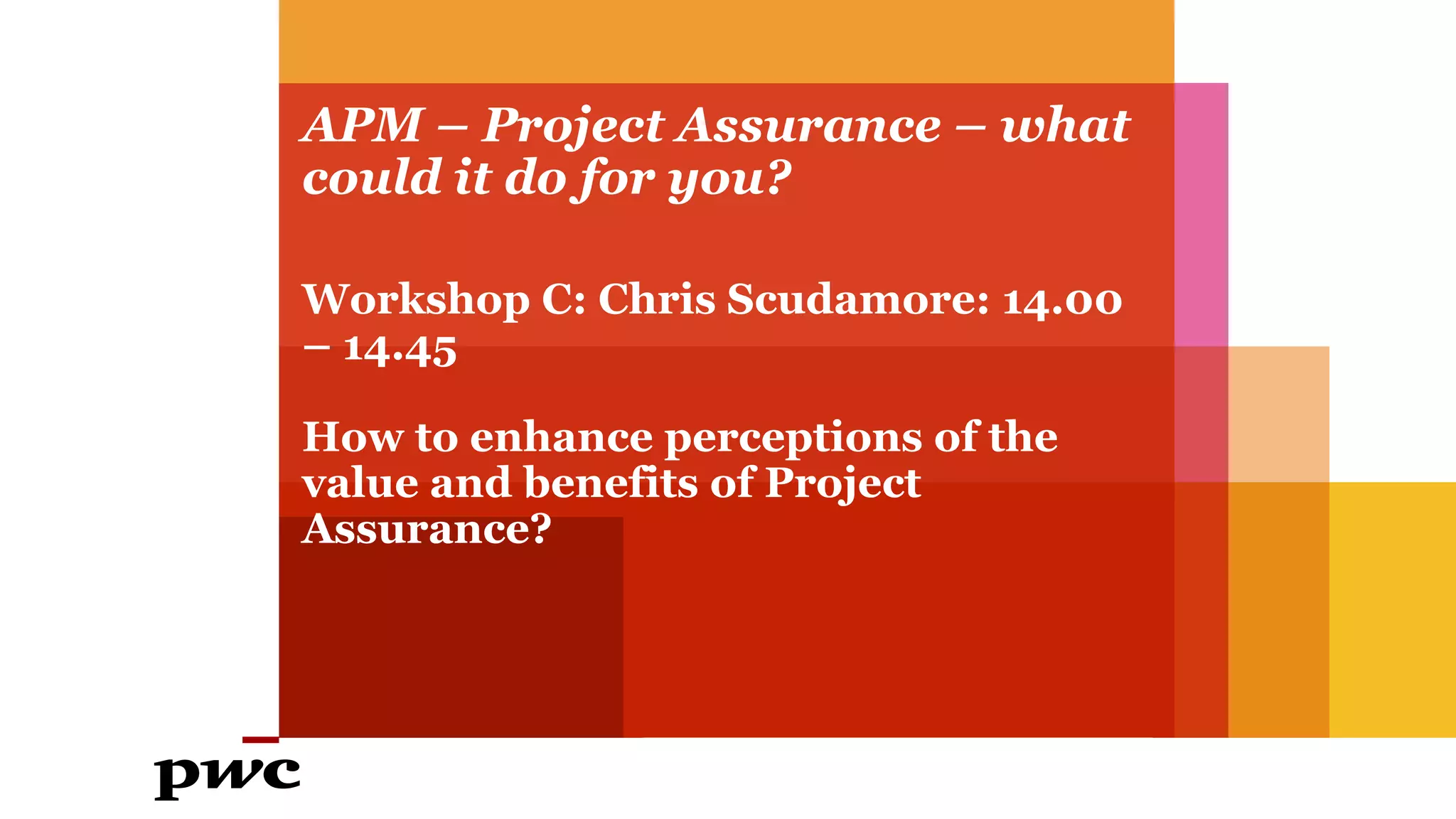 APM – Project Assurance – what could it do for you?

Workshop C: Chris Scudamore: 14.00 – 14.45

How to enhance perceptions of the value and benefits of Project Assurance?

pwc